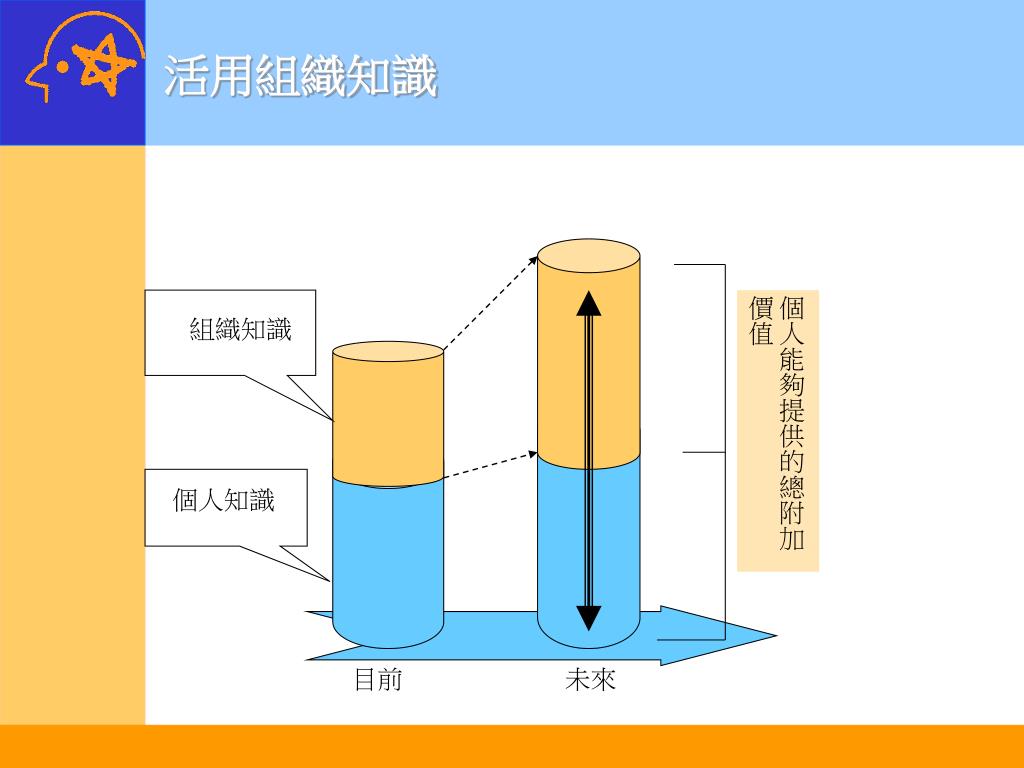 活用組織知識

組織知識

個人知識

個人能夠提供的總附加價值

目前

未來